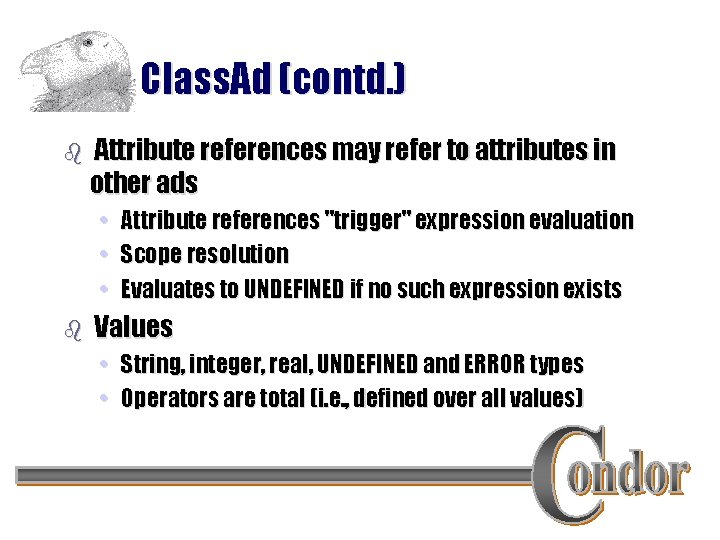 ClassAd (contd.)

Attribute references may refer to attributes in other ads

- Attribute references "trigger" expression evaluation
- Scope resolution
- Evaluates to UNDEFINED if no such expression exists

Values

- String, integer, real, UNDEFINED and ERROR types
- Operators are total (i.e., defined over all values)

Condor